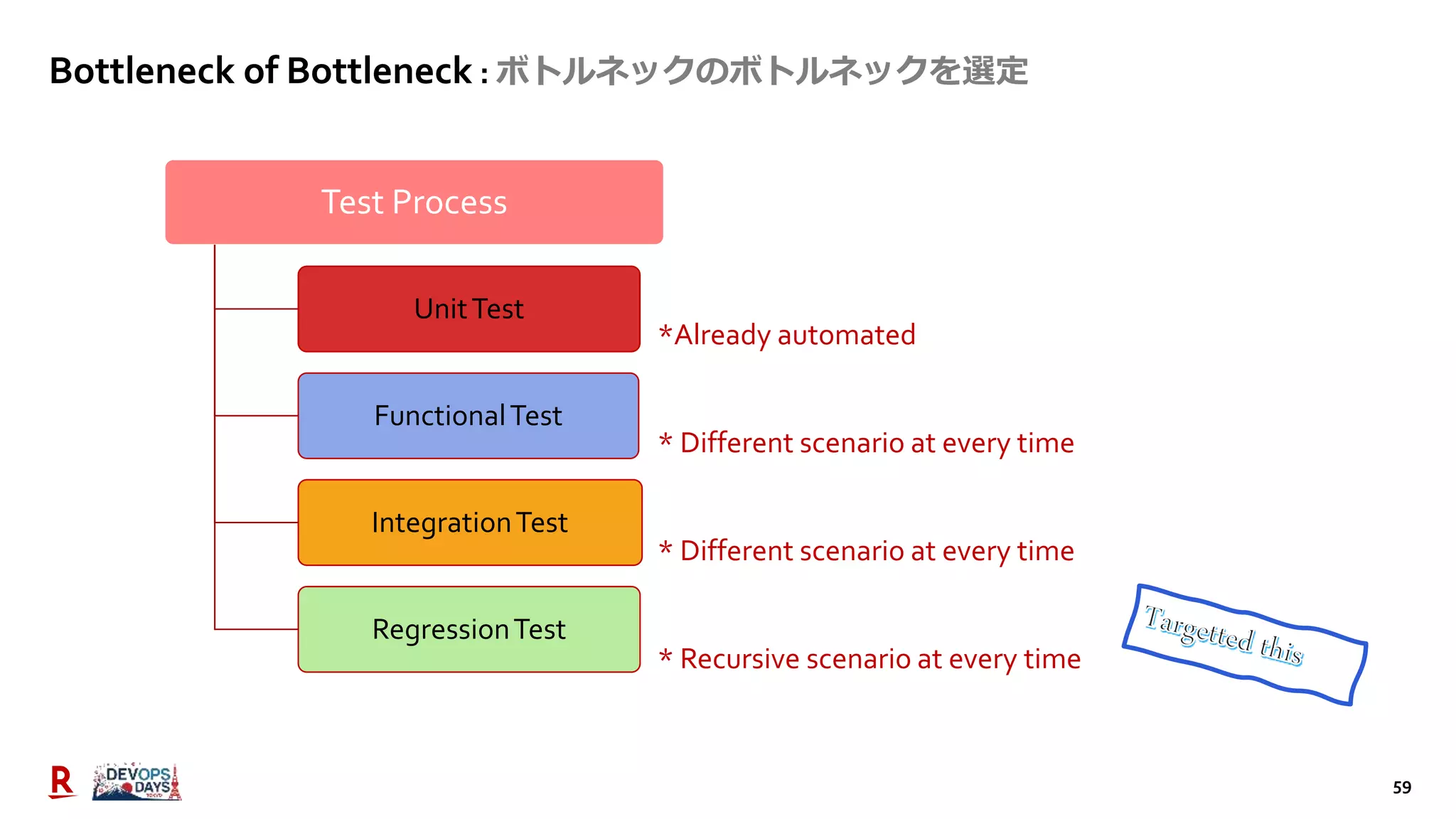 Bottleneck of Bottleneck : ボトルネックのボトルネックを選定

Test Process

Unit Test

*Already automated

Functional Test

* Different scenario at every time

Integration Test

* Different scenario at every time

Regression Test

* Recursive scenario at every time

Targetted this

R

DEVOPS DAYS TOKYO

59